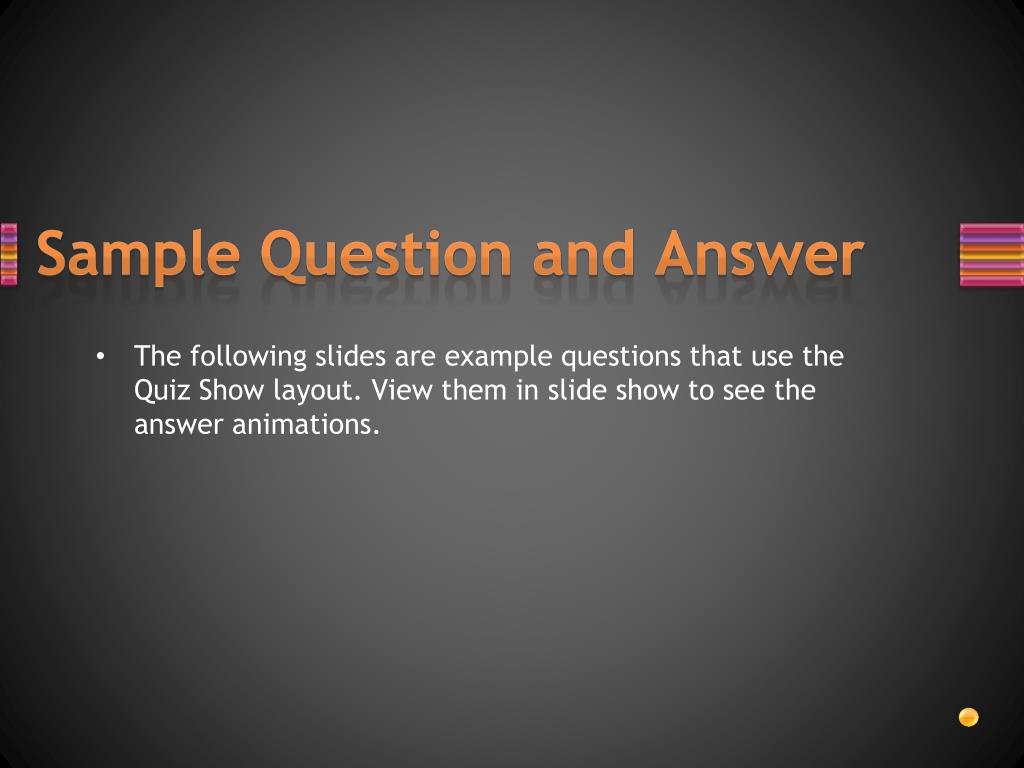 Sample Question and Answer

• The following slides are example questions that use the Quiz Show layout. View them in slide show to see the answer animations.